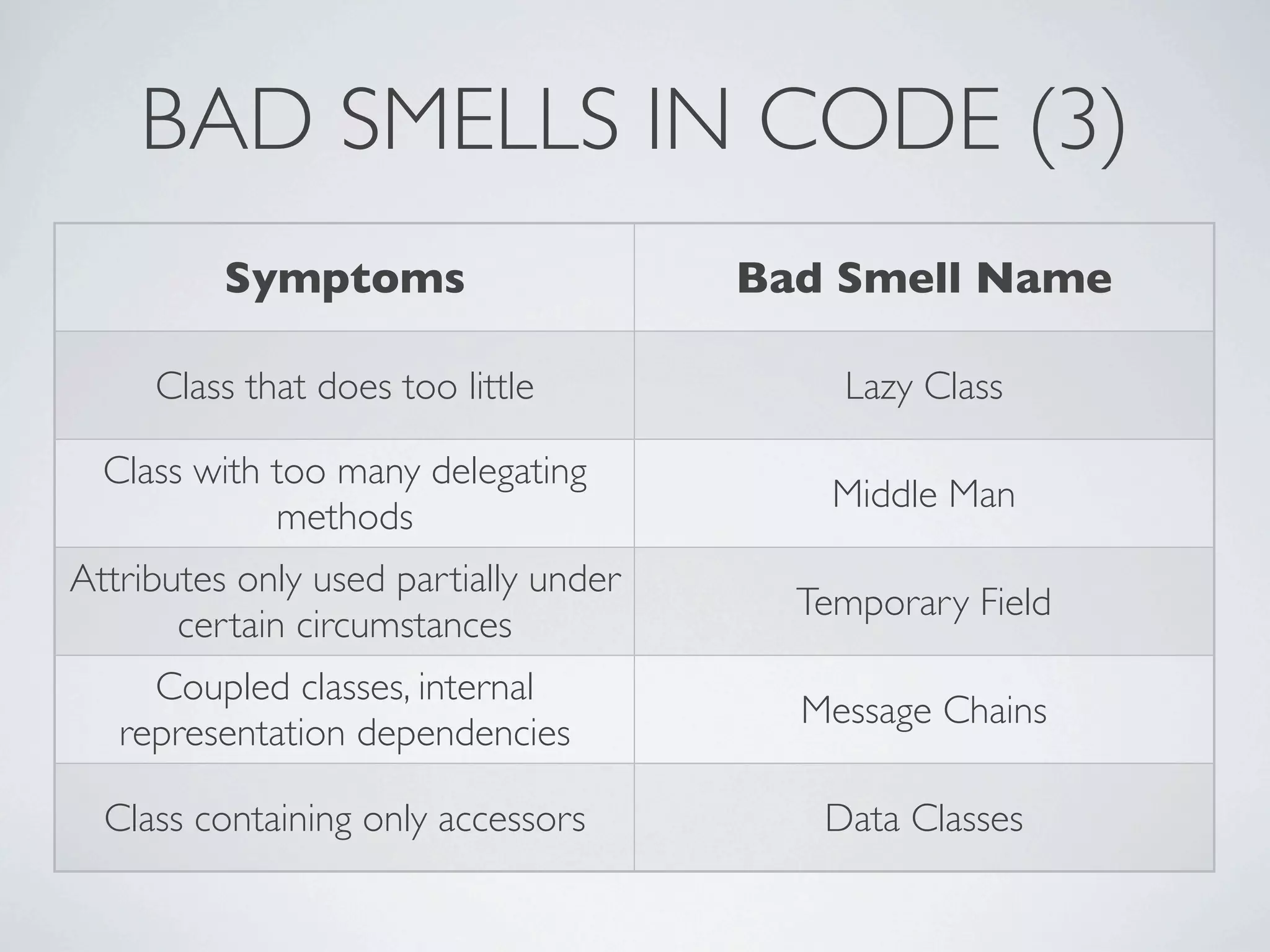 BAD SMELLS IN CODE (3)

| Symptoms | Bad Smell Name |
|---|---|
| Class that does too little | Lazy Class |
| Class with too many delegating methods | Middle Man |
| Attributes only used partially under certain circumstances | Temporary Field |
| Coupled classes, internal representation dependencies | Message Chains |
| Class containing only accessors | Data Classes |